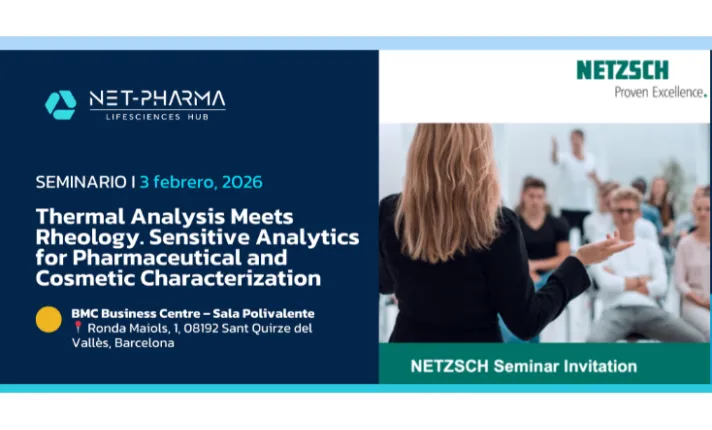 NET-PHARMA
LIFESCIENCES HUB

SEMINARIO I 3 febrero, 2026

Thermal Analysis Meets Rheology. Sensitive Analytics for Pharmaceutical and Cosmetic Characterization

BMC Business Centre – Sala Polivalente
Ronda Maiols, 1, 08192 Sant Quirze del Vallès, Barcelona

NETZSCH
Proven Excellence.

NETZSCH Seminar Invitation